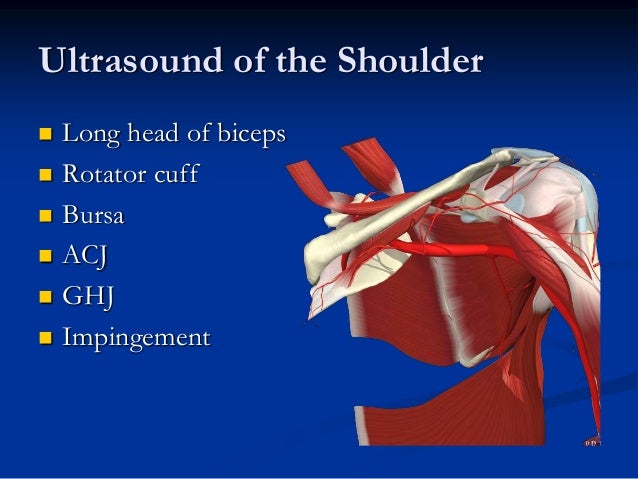 Ultrasound of the Shoulder

- Long head of biceps
- Rotator cuff
- Bursa
- ACJ
- GHJ
- Impingement